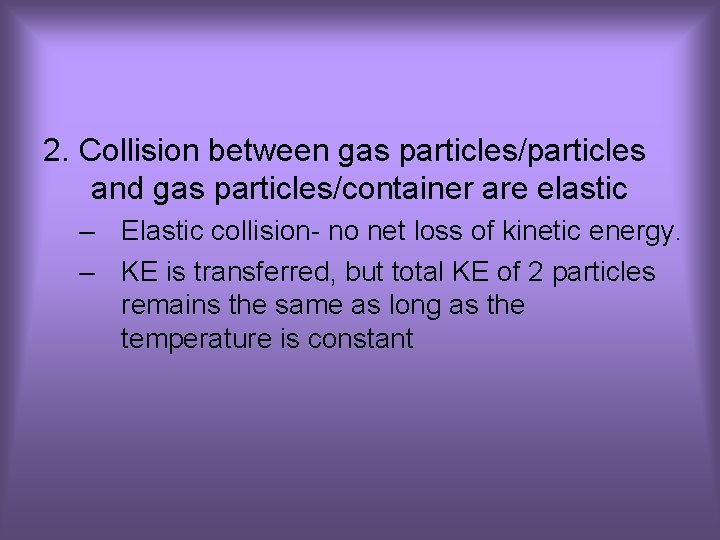 2. Collision between gas particles/particles and gas particles/container are elastic

– Elastic collision- no net loss of kinetic energy.

– KE is transferred, but total KE of 2 particles remains the same as long as the temperature is constant